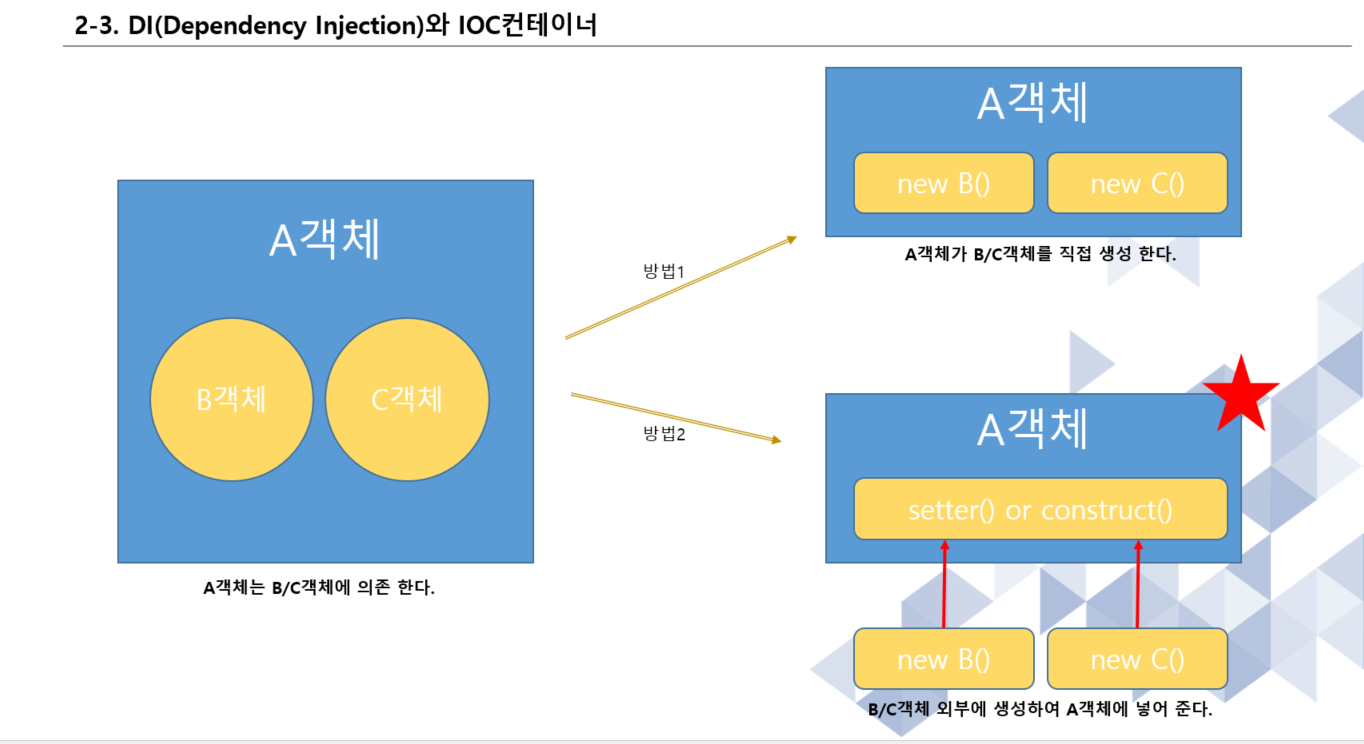 2-3. DI(Dependency Injection)와 IOC컨테이너

A객체

B객체

C객체

A객체는 B/C객체에 의존 한다.

방법1

방법2

A객체

new B()

new C()

A객체가 B/C객체를 직접 생성 한다.

A객체

setter() or construct()

new B()

new C()

B/C객체 외부에 생성하여 A객체에 넣어 준다.